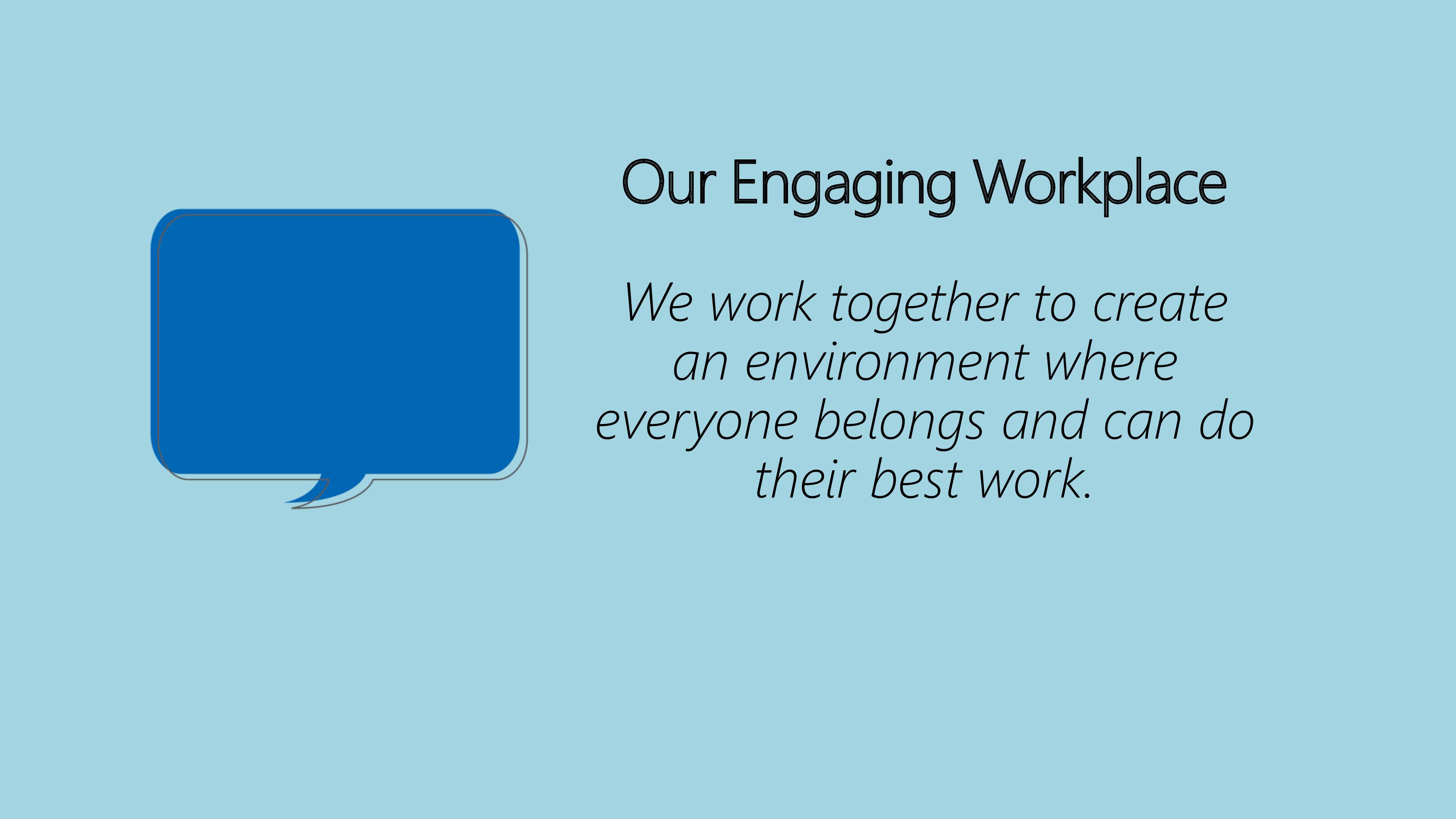 Our Engaging Workplace

We work together to create an environment where everyone belongs and can do their best work.